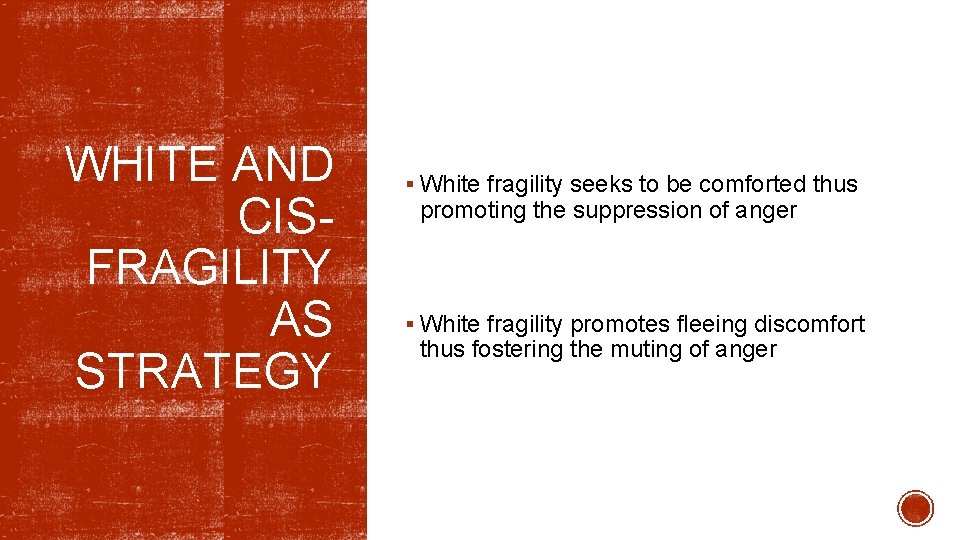 WHITE AND CIS-FRAGILITY AS STRATEGY

▪ White fragility seeks to be comforted thus promoting the suppression of anger

▪ White fragility promotes fleeing discomfort thus fostering the muting of anger